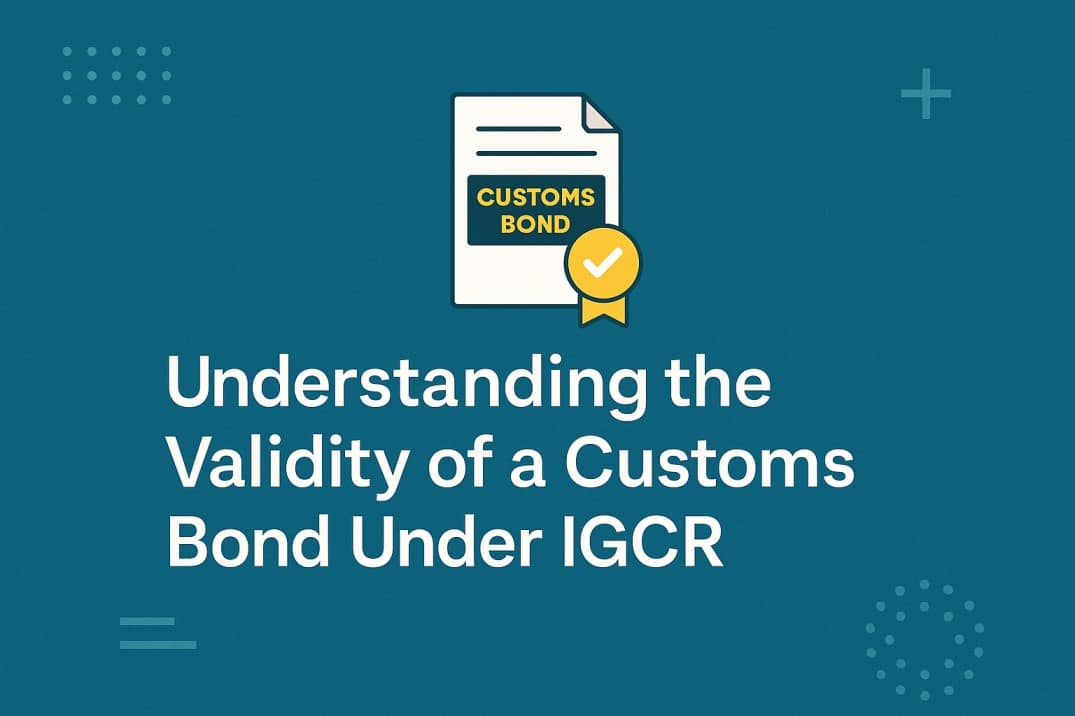 CUSTOMS BOND

Understanding the Validity of a Customs Bond Under IGCR